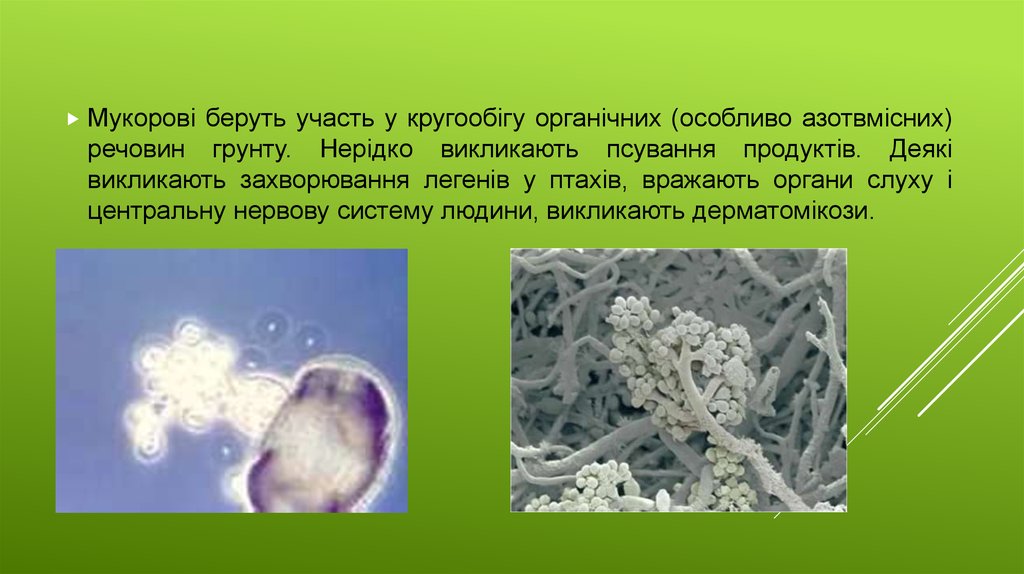 Мукорові беруть участь у кругообігу органічних (особливо азотвмісних) речовин грунту. Нерідко викликають псування продуктів. Деякі викликають захворювання легенів у птахів, вражають органи слуху і центральну нервову систему людини, викликають дерматомікози.